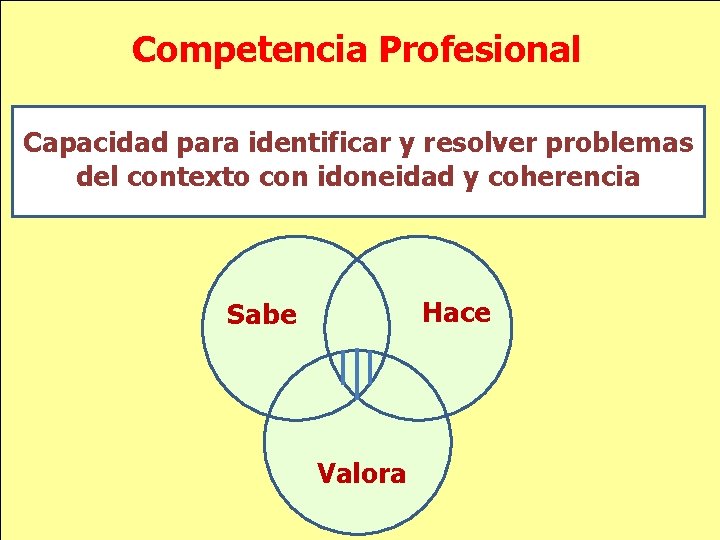 Competencia Profesional

Capacidad para identificar y resolver problemas del contexto con idoneidad y coherencia

Sabe

Hace

Valora